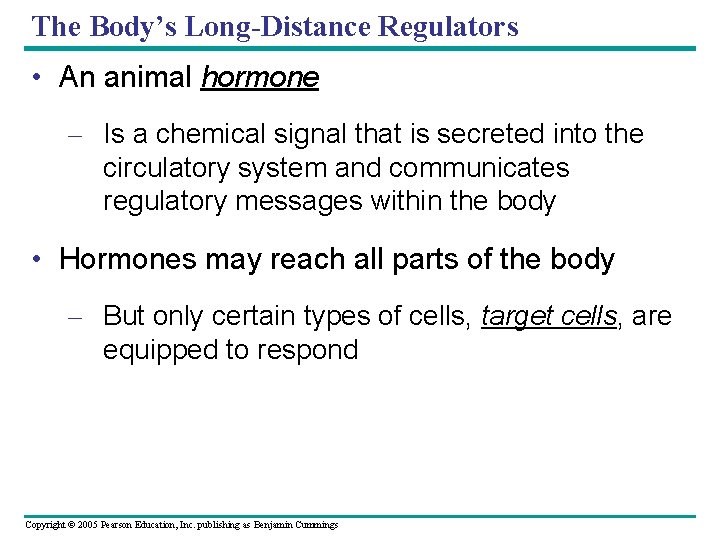 The Body's Long-Distance Regulators

• An animal hormone

– Is a chemical signal that is secreted into the circulatory system and communicates regulatory messages within the body

• Hormones may reach all parts of the body

– But only certain types of cells, target cells, are equipped to respond

Copyright © 2005 Pearson Education, Inc. publishing as Benjamin Cummings